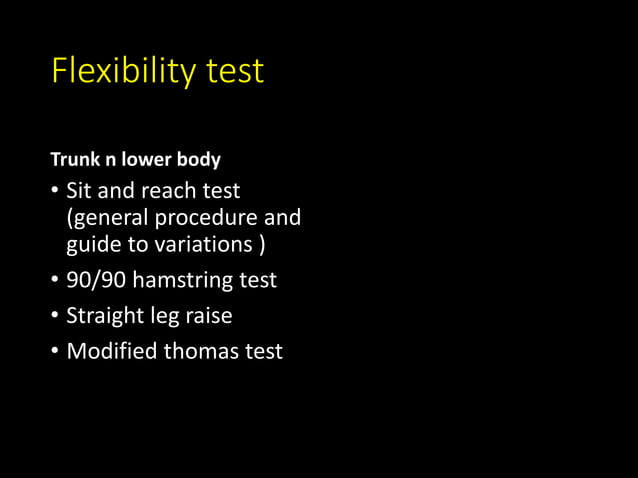 Flexibility test

Trunk n lower body

• Sit and reach test (general procedure and guide to variations )
• 90/90 hamstring test
• Straight leg raise
• Modified thomas test